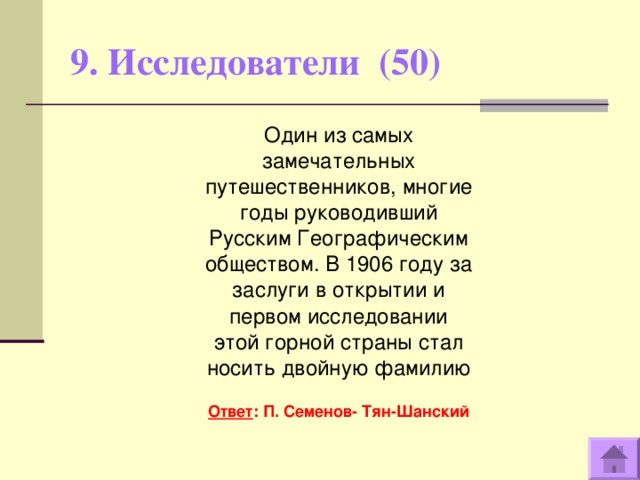 9. Исследователи (50)

Один из самых замечательных путешественников, многие годы руководивший Русским Географическим обществом. В 1906 году за заслуги в открытии и первом исследовании этой горной страны стал носить двойную фамилию

Ответ: П. Семенов- Тян-Шанский